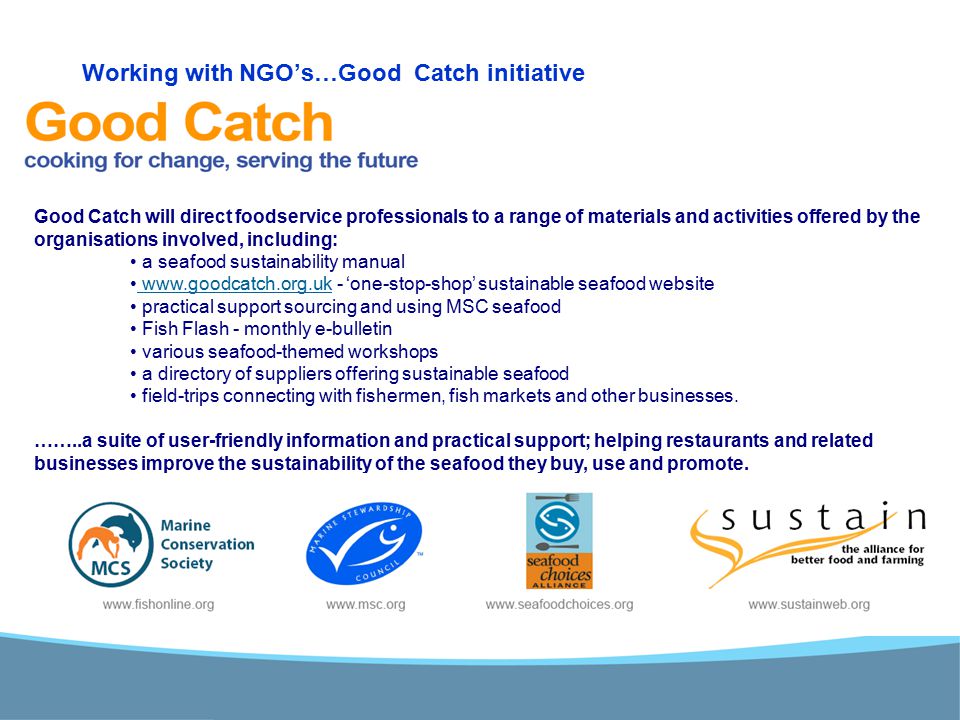 Working with NGO's…Good Catch initiative

Good Catch
cooking for change, serving the future

Good Catch will direct foodservice professionals to a range of materials and activities offered by the organisations involved, including:
• a seafood sustainability manual
• www.goodcatch.org.uk - 'one-stop-shop' sustainable seafood website
• practical support sourcing and using MSC seafood
• Fish Flash - monthly e-bulletin
• various seafood-themed workshops
• a directory of suppliers offering sustainable seafood
• field-trips connecting with fishermen, fish markets and other businesses.

……..a suite of user-friendly information and practical support; helping restaurants and related businesses improve the sustainability of the seafood they buy, use and promote.

MCS Marine Conservation Society
www.fishonline.org

MARINE STEWARDSHIP COUNCIL
www.msc.org

seafood choices ALLIANCE
www.seafoodchoices.org

sustain
the alliance for better food and farming
www.sustainweb.org